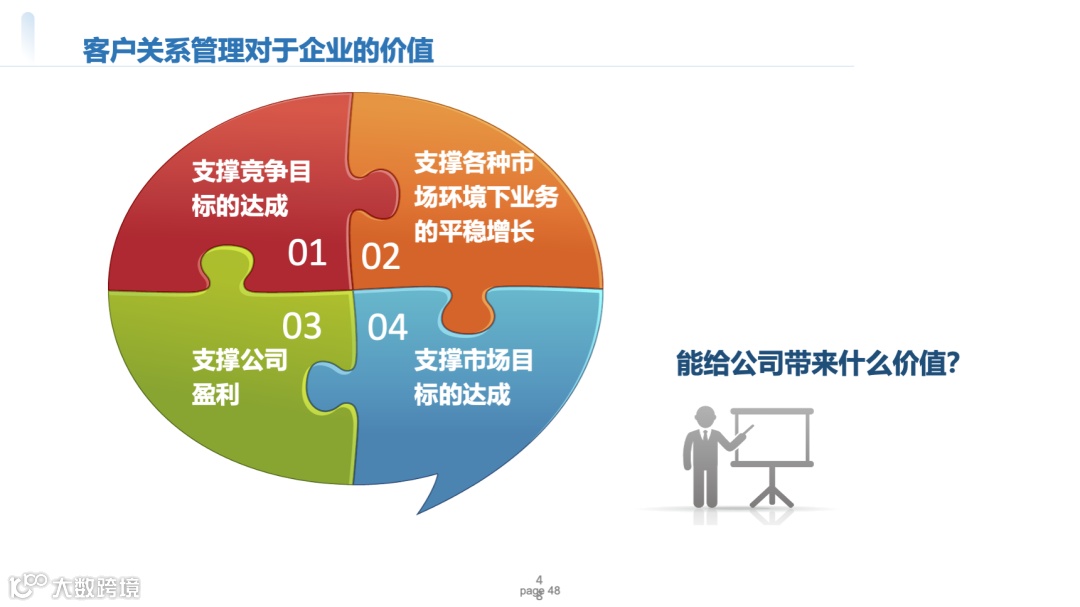 客户关系管理对于企业的价值

支撑竞争目标的达成

01

支撑各种市场环境下业务的平稳增长

02

03

支撑公司盈利

04

支撑市场目标的达成

能给公司带来什么价值?

大数跨境

4
page 48
8